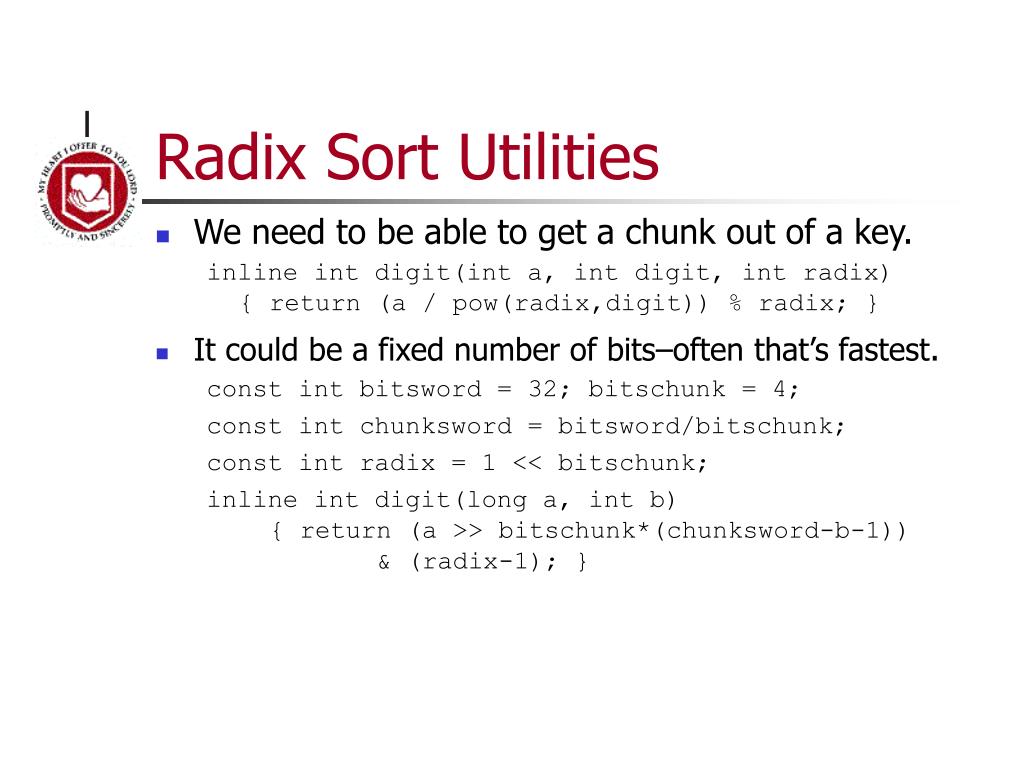 MY HEART I OFFER TO YOU LORD PROMPTLY AND SINCERELY

Radix Sort Utilities

We need to be able to get a chunk out of a key.
inline int digit(int a, int digit, int radix)
{ return (a / pow(radix,digit)) % radix; }

It could be a fixed number of bits–often that's fastest.
const int bitsword = 32; bitschunk = 4;
const int chunksword = bitsword/bitschunk;
const int radix = 1 << bitschunk;
inline int digit(long a, int b)
{ return (a >> bitschunk*(chunksword-b-1))
& (radix-1); }